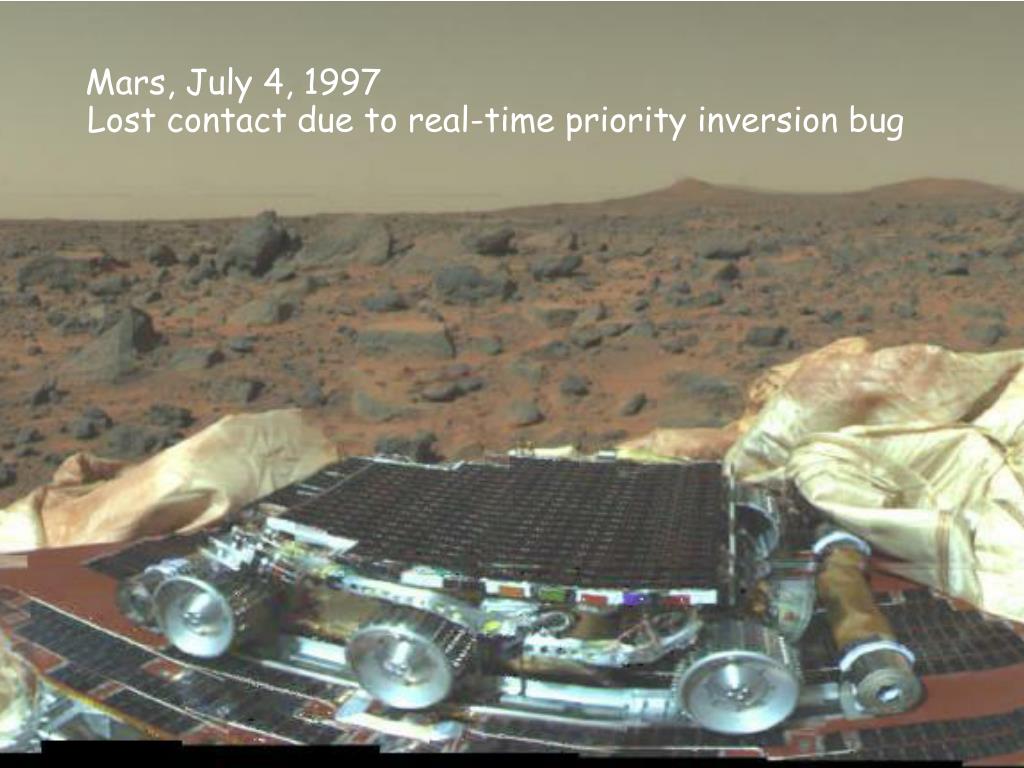 Mars, July 4, 1997
Lost contact due to real-time priority inversion bug